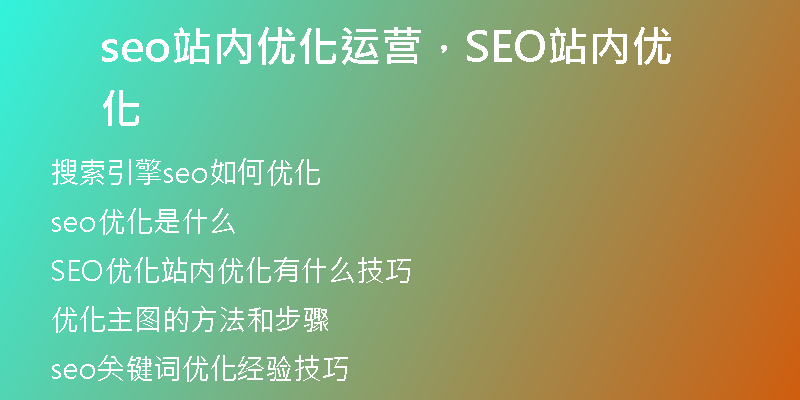 seo站内优化运营，SEO站内优化

搜索引擎seo如何优化

seo优化是什么

SEO优化站内优化有什么技巧

优化主图的方法和步骤

seo关键词优化经验技巧